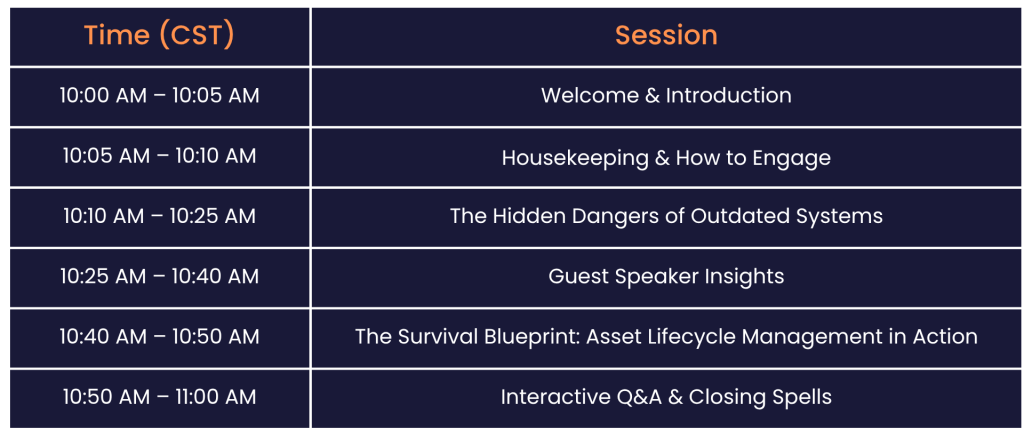 | Time (CST) | Session |
|---|---|
| 10:00 AM – 10:05 AM | Welcome & Introduction |
| 10:05 AM – 10:10 AM | Housekeeping & How to Engage |
| 10:10 AM – 10:25 AM | The Hidden Dangers of Outdated Systems |
| 10:25 AM – 10:40 AM | Guest Speaker Insights |
| 10:40 AM – 10:50 AM | The Survival Blueprint: Asset Lifecycle Management in Action |
| 10:50 AM – 11:00 AM | Interactive Q&A & Closing Spells |